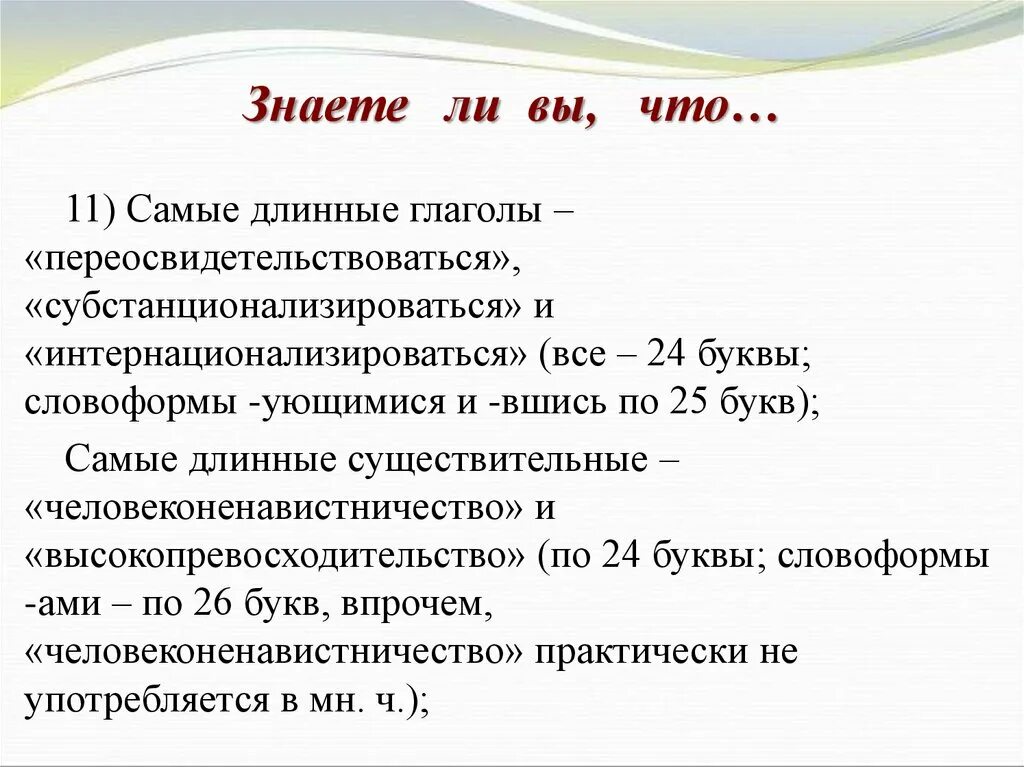 Знаете ли вы, что…

11) Самые длинные глаголы – «переосвидетельствоваться», «субстанционализироваться» и «интернационализироваться» (все – 24 буквы; словоформы -ующимися и -вшись по 25 букв);

Самые длинные существительные – «человеконенавистничество» и «высокопревосходительство» (по 24 буквы; словоформы -ами – по 26 букв, впрочем, «человеконенавистничество» практически не употребляется в мн. ч.);